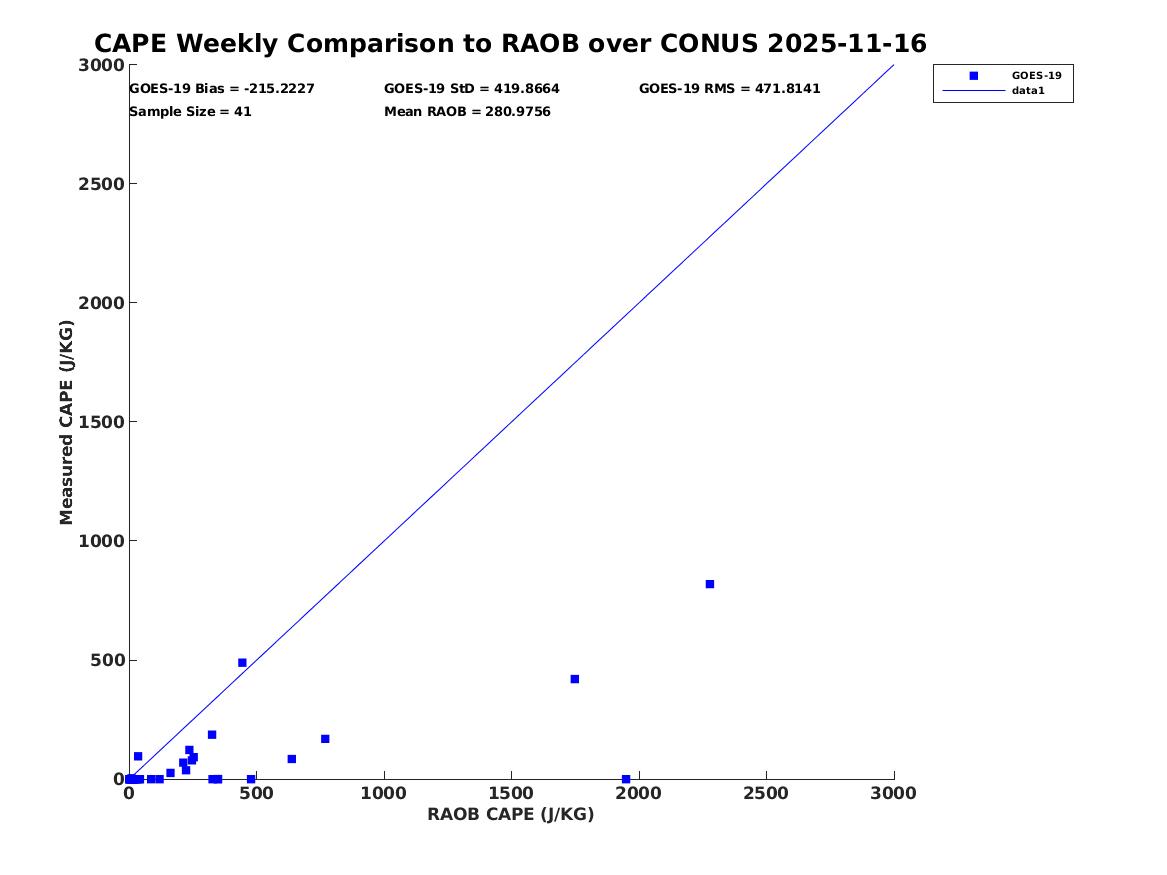 CAPE Weekly Comparison to RAOB over CONUS 2025-11-16

GOES-19 Bias = -215.2227
GOES-19 StD = 419.8664
GOES-19 RMS = 471.8141
Sample Size = 41
Mean RAOB = 280.9756

GOES-19
data1

Measured CAPE (J/KG)

3000
2500
2000
1500
1000
500
0

0
500
1000
1500
2000
2500
3000

RAOB CAPE (J/KG)